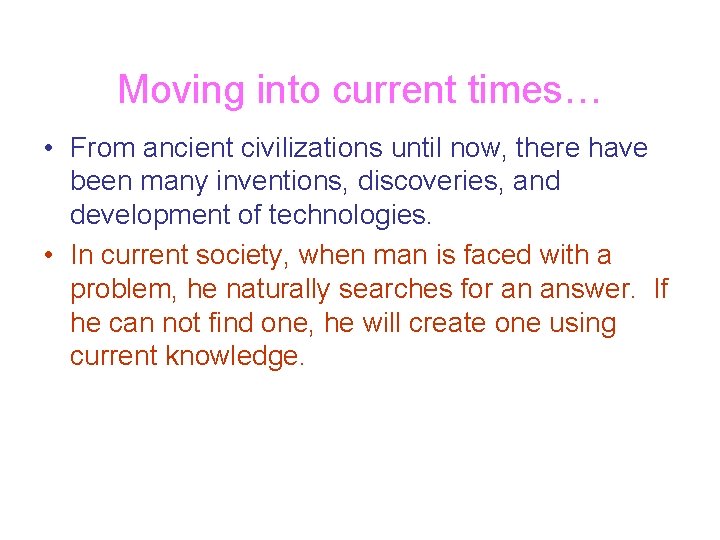 Moving into current times…

• From ancient civilizations until now, there have been many inventions, discoveries, and development of technologies.

• In current society, when man is faced with a problem, he naturally searches for an answer. If he can not find one, he will create one using current knowledge.